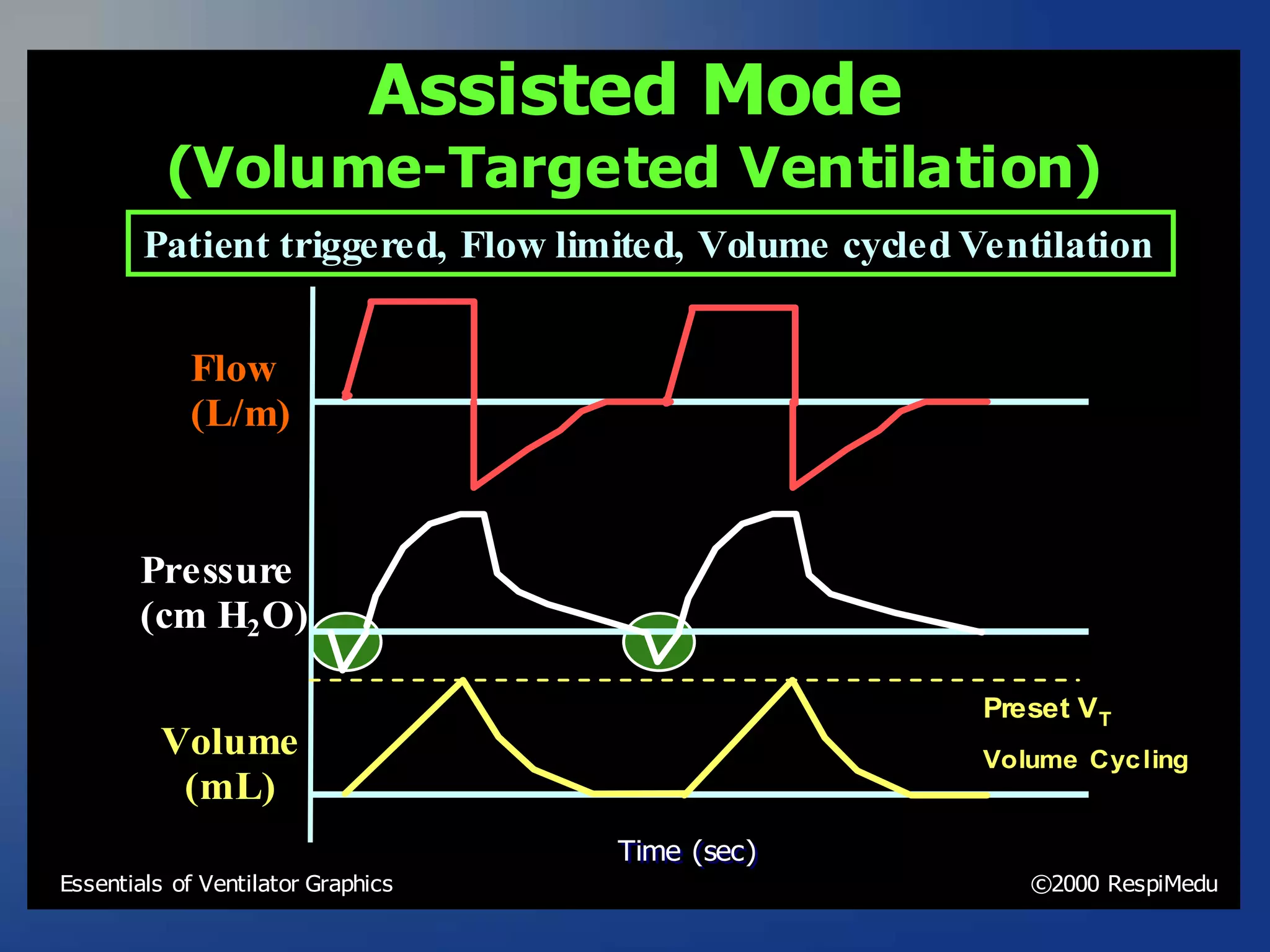 Assisted Mode
(Volume-Targeted Ventilation)

Patient triggered, Flow limited, Volume cycled Ventilation

Flow
(L/m)

Pressure
(cm $H_2O$)

Volume
(mL)

Preset $V_T$

Volume Cycling

Time (sec)

Essentials of Ventilator Graphics

©2000 RespiMedu